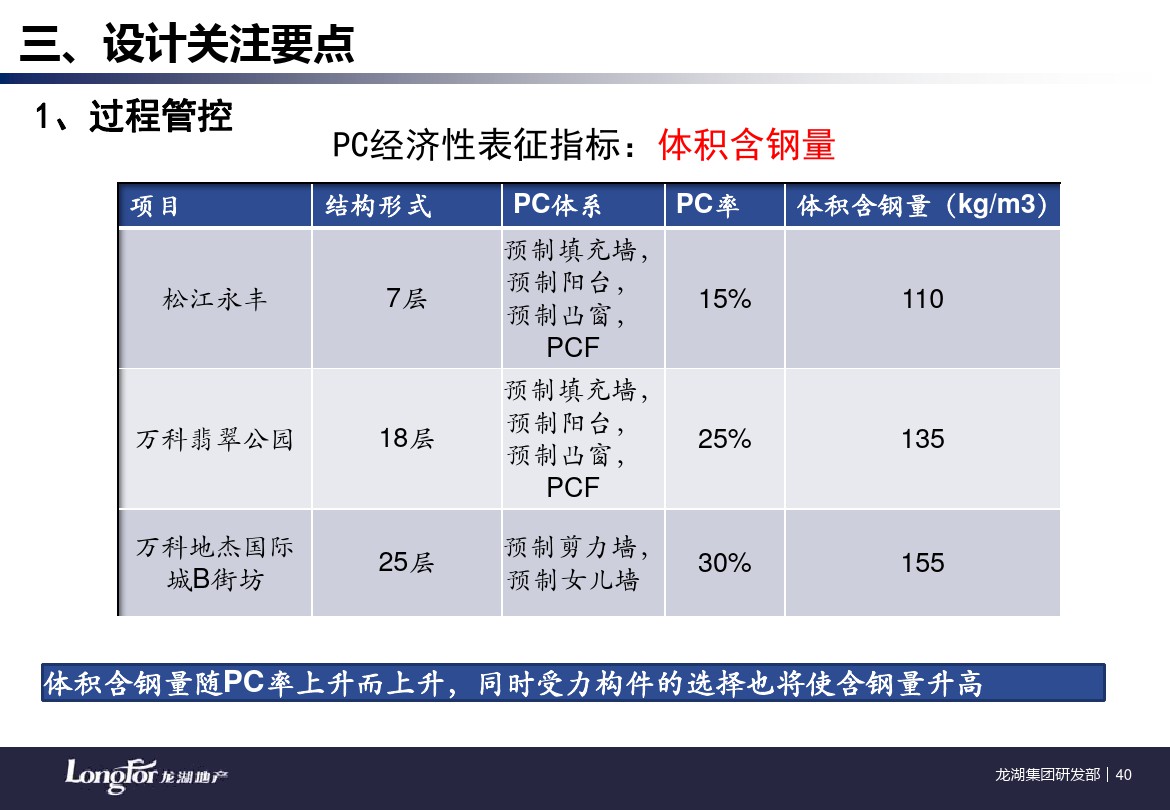 三、设计关注要点

1、过程管控

PC经济性表征指标：体积含钢量

| 项目 | 结构形式 | PC体系 | PC率 | 体积含钢量（kg/m3） |
|---|---|---|---|---|
| 松江永丰 | 7层 | 预制填充墙，预制阳台，预制凸窗，PCF | 15% | 110 |
| 万科翡翠公园 | 18层 | 预制填充墙，预制阳台，预制凸窗，PCF | 25% | 135 |
| 万科地杰国际城B街坊 | 25层 | 预制剪力墙，预制女儿墙 | 30% | 155 |

体积含钢量随PC率上升而上升，同时受力构件的选择也将使含钢量升高

LongFor 龙湖地产

龙湖集团研发部 | 40